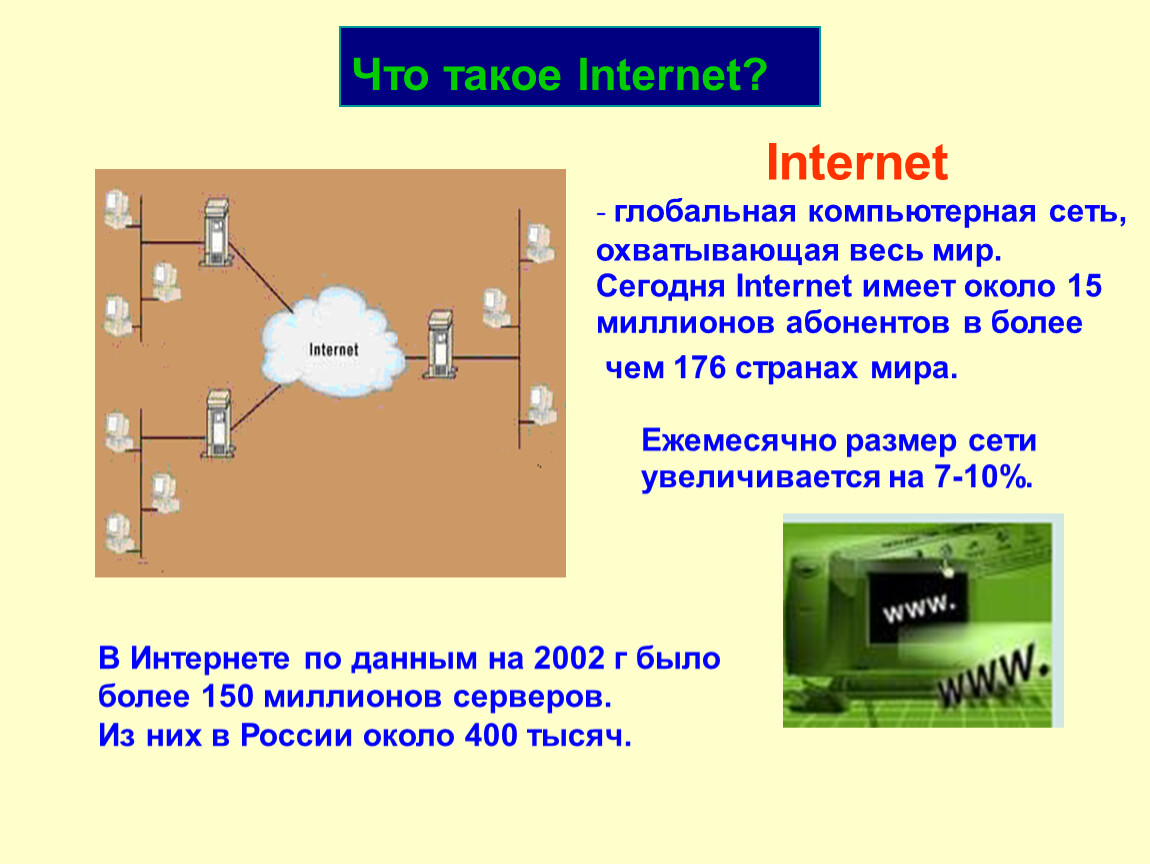 Что такое Internet?

Internet

- глобальная компьютерная сеть, охватывающая весь мир. Сегодня Internet имеет около 15 миллионов абонентов в более чем 176 странах мира.

Internet

Ежемесячно размер сети увеличивается на 7-10%.

www.

www.

В Интернете по данным на 2002 г было более 150 миллионов серверов.
Из них в России около 400 тысяч.